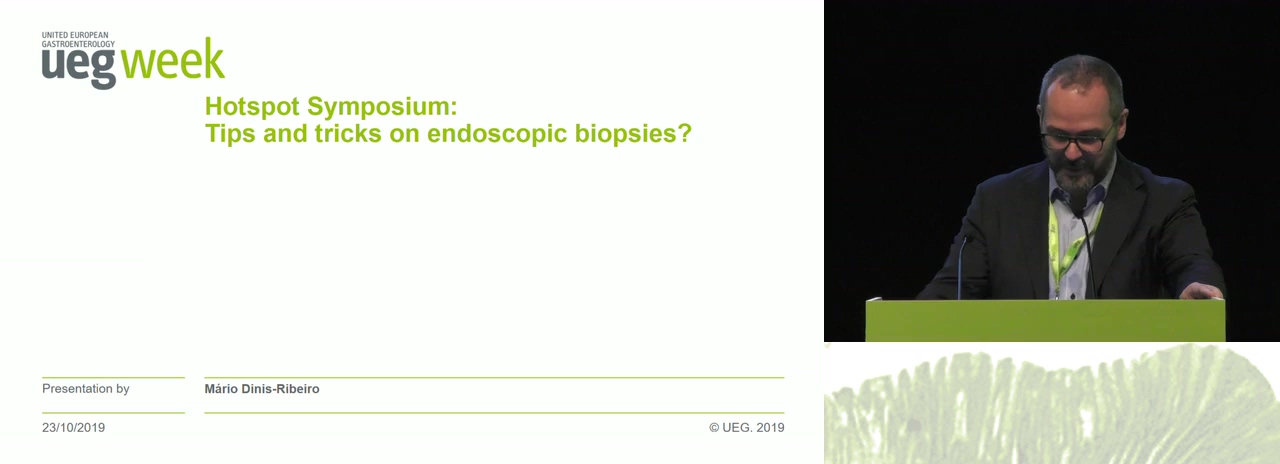 UNITED EUROPEAN GASTROENTEROLOGY
ueg week

Hotspot Symposium:
Tips and tricks on endoscopic biopsies?

Presentation by
Mário Dinis-Ribeiro

23/10/2019
© UEG. 2019